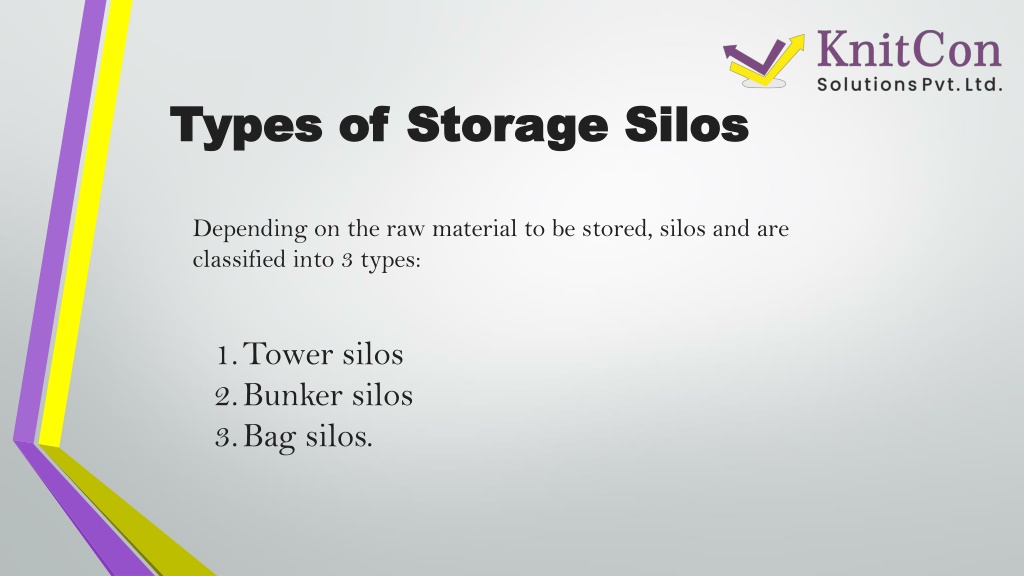 KnitCon
Solutions Pvt. Ltd.

Types of Storage Silos

Depending on the raw material to be stored, silos and are classified into 3 types:

1. Tower silos
2. Bunker silos
3. Bag silos.